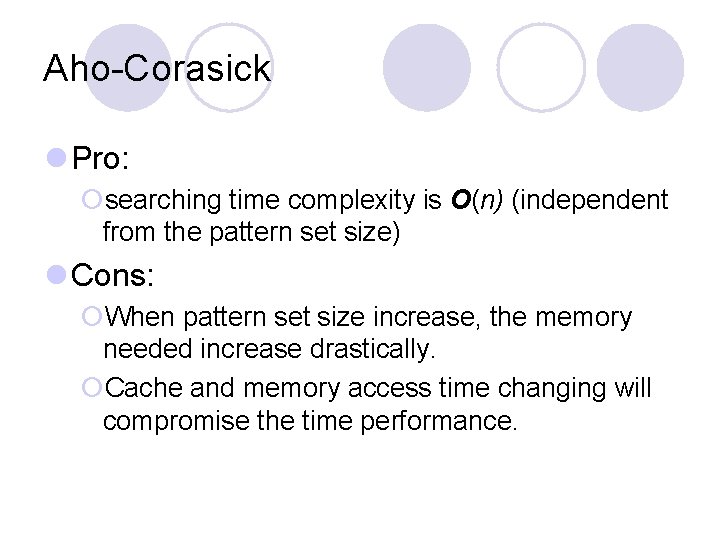 Aho-Corasick

Pro:

searching time complexity is $O(n)$ (independent from the pattern set size)

Cons:

When pattern set size increase, the memory needed increase drastically.

Cache and memory access time changing will compromise the time performance.